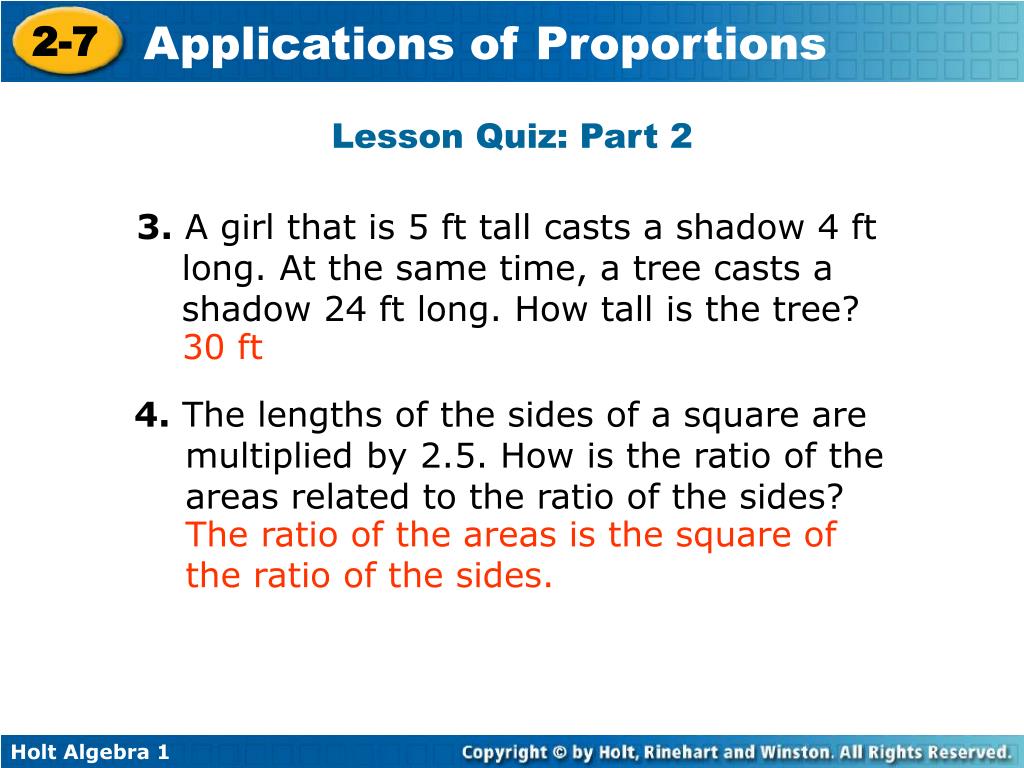 2-7 Applications of Proportions

Lesson Quiz: Part 2

3. A girl that is 5 ft tall casts a shadow 4 ft long. At the same time, a tree casts a shadow 24 ft long. How tall is the tree?
30 ft

4. The lengths of the sides of a square are multiplied by 2.5. How is the ratio of the areas related to the ratio of the sides?
The ratio of the areas is the square of the ratio of the sides.

Holt Algebra 1

Copyright © by Holt, Rinehart and Winston. All Rights Reserved.